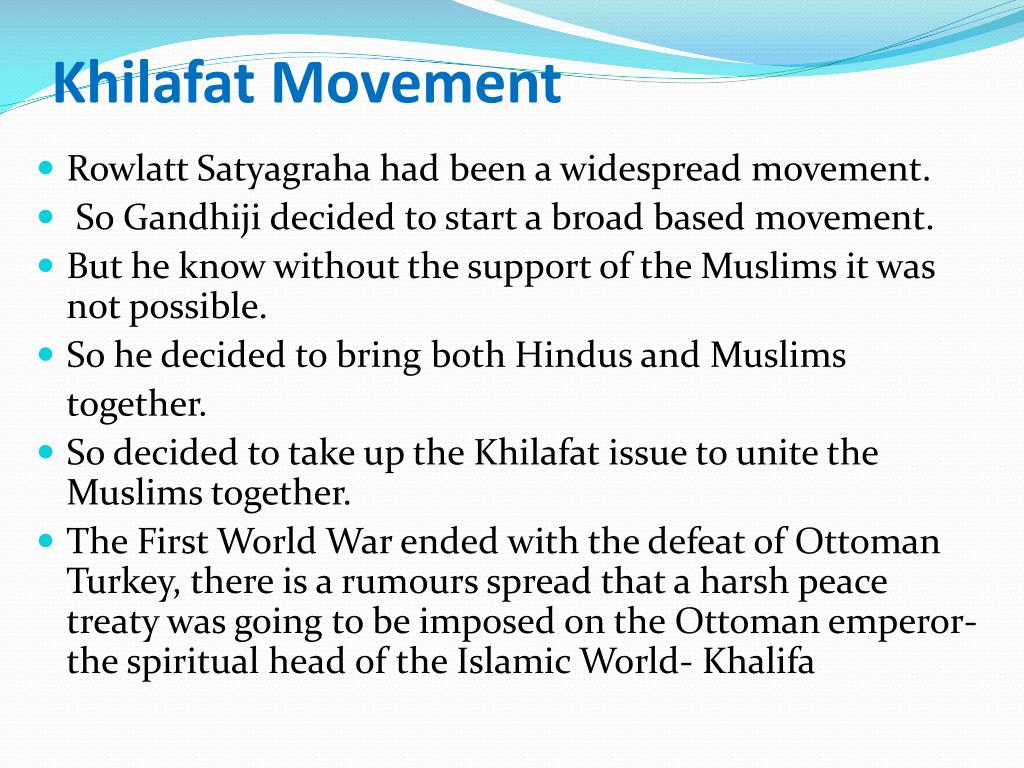 Khilafat Movement

- Rowlatt Satyagraha had been a widespread movement.
- So Gandhiji decided to start a broad based movement.
- But he know without the support of the Muslims it was not possible.
- So he decided to bring both Hindus and Muslims together.
- So decided to take up the Khilafat issue to unite the Muslims together.
- The First World War ended with the defeat of Ottoman Turkey, there is a rumours spread that a harsh peace treaty was going to be imposed on the Ottoman emperor- the spiritual head of the Islamic World- Khalifa